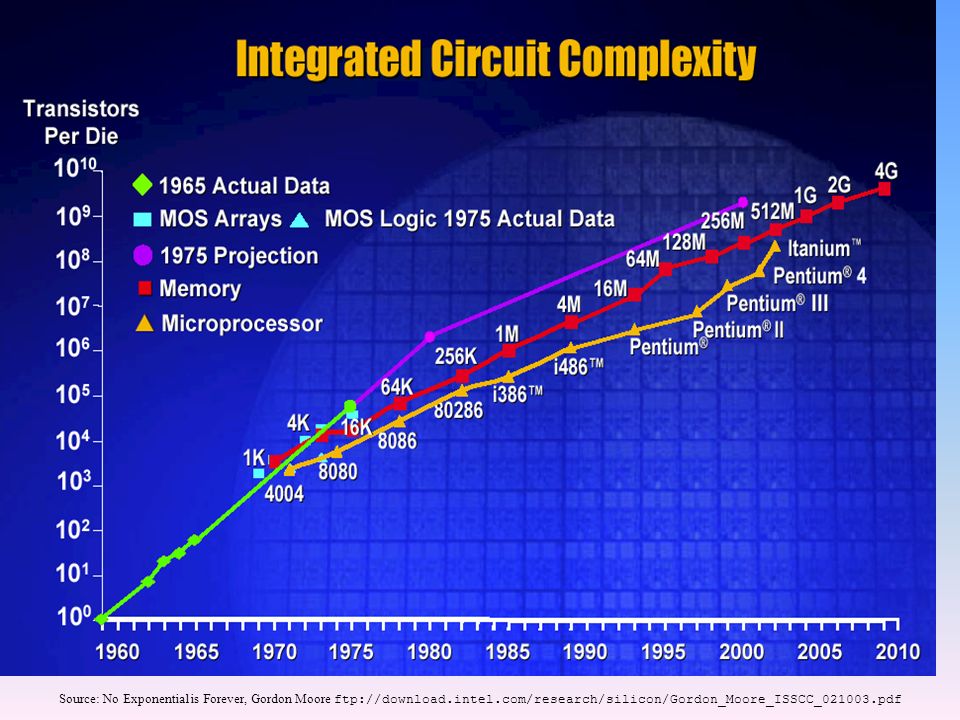 Integrated Circuit Complexity

Transistors Per Die

$10^{10}$
$10^{9}$
$10^{8}$
$10^{7}$
$10^{6}$
$10^{5}$
$10^{4}$
$10^{3}$
$10^{2}$
$10^{1}$
$10^{0}$

1965 Actual Data
MOS Arrays
MOS Logic 1975 Actual Data
1975 Projection
Memory
Microprocessor

1K
4K
16K
64K
256K
1M
4M
16M
64M
128M
256M
512M
1G
2G
4G

4004
8080
8086
80286
i386™
i486™
Pentium®
Pentium® II
Pentium® III
Pentium® 4
Itanium™

1960
1965
1970
1975
1980
1985
1990
1995
2000
2005
2010

Source: No Exponential is Forever, Gordon Moore ftp://download.intel.com/research/silicon/Gordon_Moore_ISSCC_021003.pdf